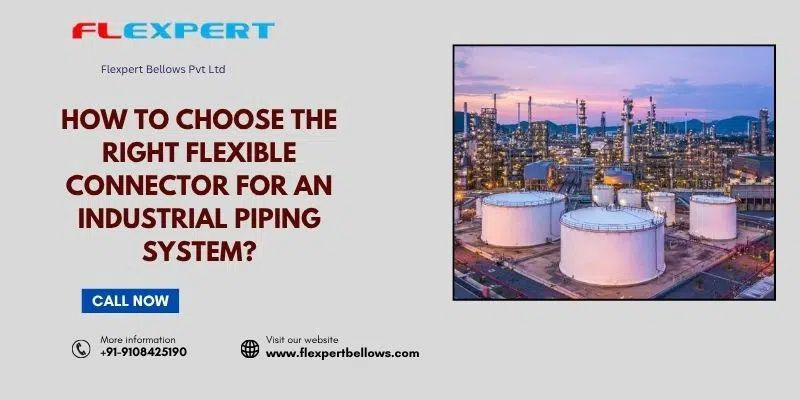 FLEXPERT

Flexpert Bellows Pvt Ltd

HOW TO CHOOSE THE RIGHT FLEXIBLE CONNECTOR FOR AN INDUSTRIAL PIPING SYSTEM?

CALL NOW

More information
+91-9108425190

Visit our website
www.flexpertbellows.com